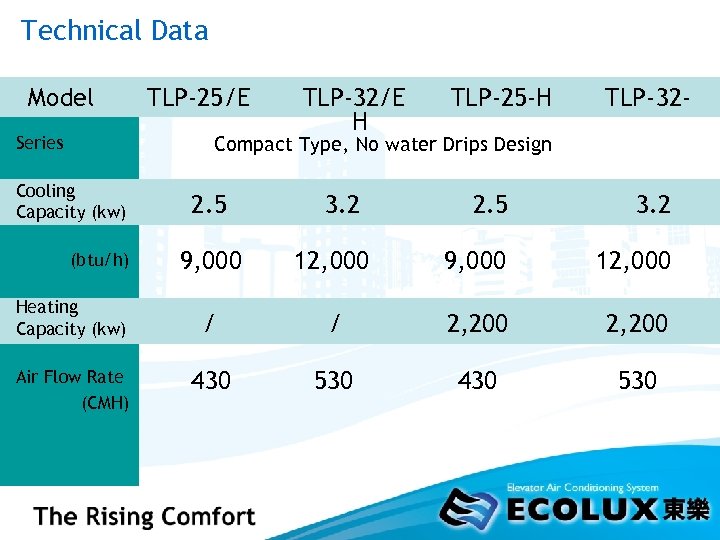 Technical Data

| Model | TLP-25/E | TLP-32/E | TLP-25-H | TLP-32-H |
|---|---|---|---|---|
| Series | Compact Type, No water Drips Design | | | |
| Cooling Capacity (kw) | 2.5 | 3.2 | 2.5 | 3.2 |
| (btu/h) | 9,000 | 12,000 | 9,000 | 12,000 |
| Heating Capacity (kw) | / | / | 2,200 | 2,200 |
| Air Flow Rate (CMH) | 430 | 530 | 430 | 530 |

The Rising Comfort

Elevator Air Conditioning System
ECOLUX 東樂